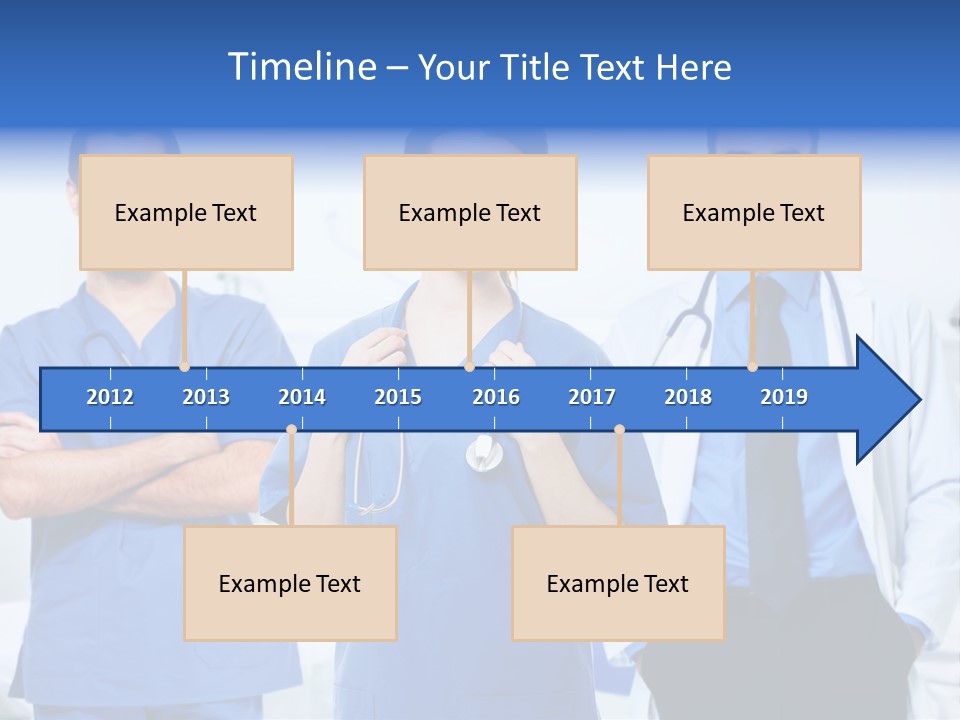 Timeline – Your Title Text Here

Example Text

Example Text

Example Text

2012
2013
2014
2015
2016
2017
2018
2019

Example Text

Example Text